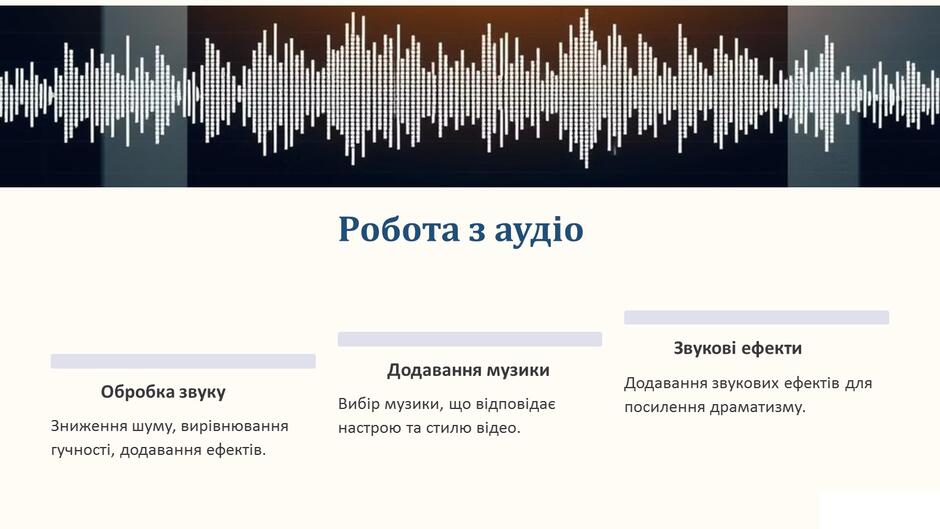 Робота з аудіо

Обробка звуку

Зниження шуму, вирівнювання гучності, додавання ефектів.

Додавання музики

Вибір музики, що відповідає настрою та стилю відео.

Звукові ефекти

Додавання звукових ефектів для посилення драматизму.